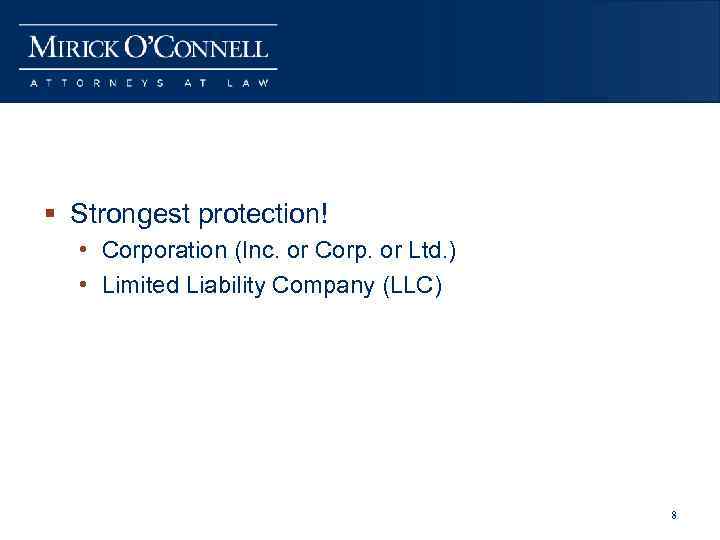 MIRICK O'CONNELL
ATTORNEYS AT LAW

▪ Strongest protection!
• Corporation (Inc. or Corp. or Ltd.)
• Limited Liability Company (LLC)

8